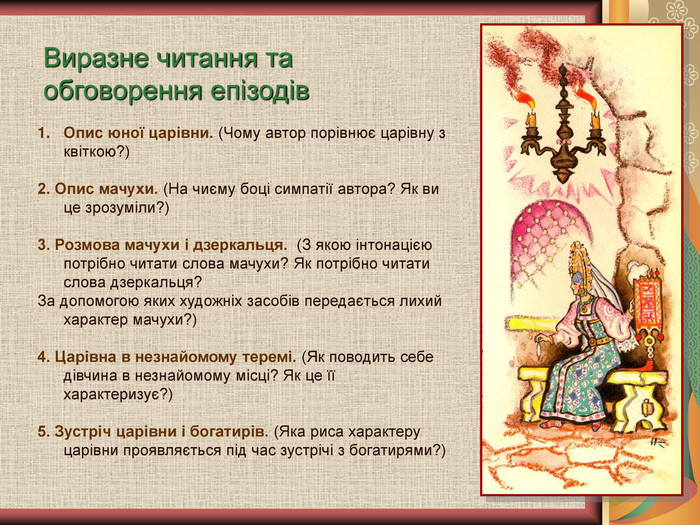 Виразне читання та обговорення епізодів

1. Опис юної царівни. (Чому автор порівнює царівну з квіткою?)

2. Опис мачухи. (На чиєму боці симпатії автора? Як ви це зрозуміли?)

3. Розмова мачухи і дзеркальця. (З якою інтонацією потрібно читати слова мачухи? Як потрібно читати слова дзеркальця?
За допомогою яких художніх засобів передається лихий характер мачухи?)

4. Царівна в незнайомому теремі. (Як поводить себе дівчина в незнайомому місці? Як це її характеризує?)

5. Зустріч царівни і богатирів. (Яка риса характеру царівни проявляється під час зустрічі з богатирями?)